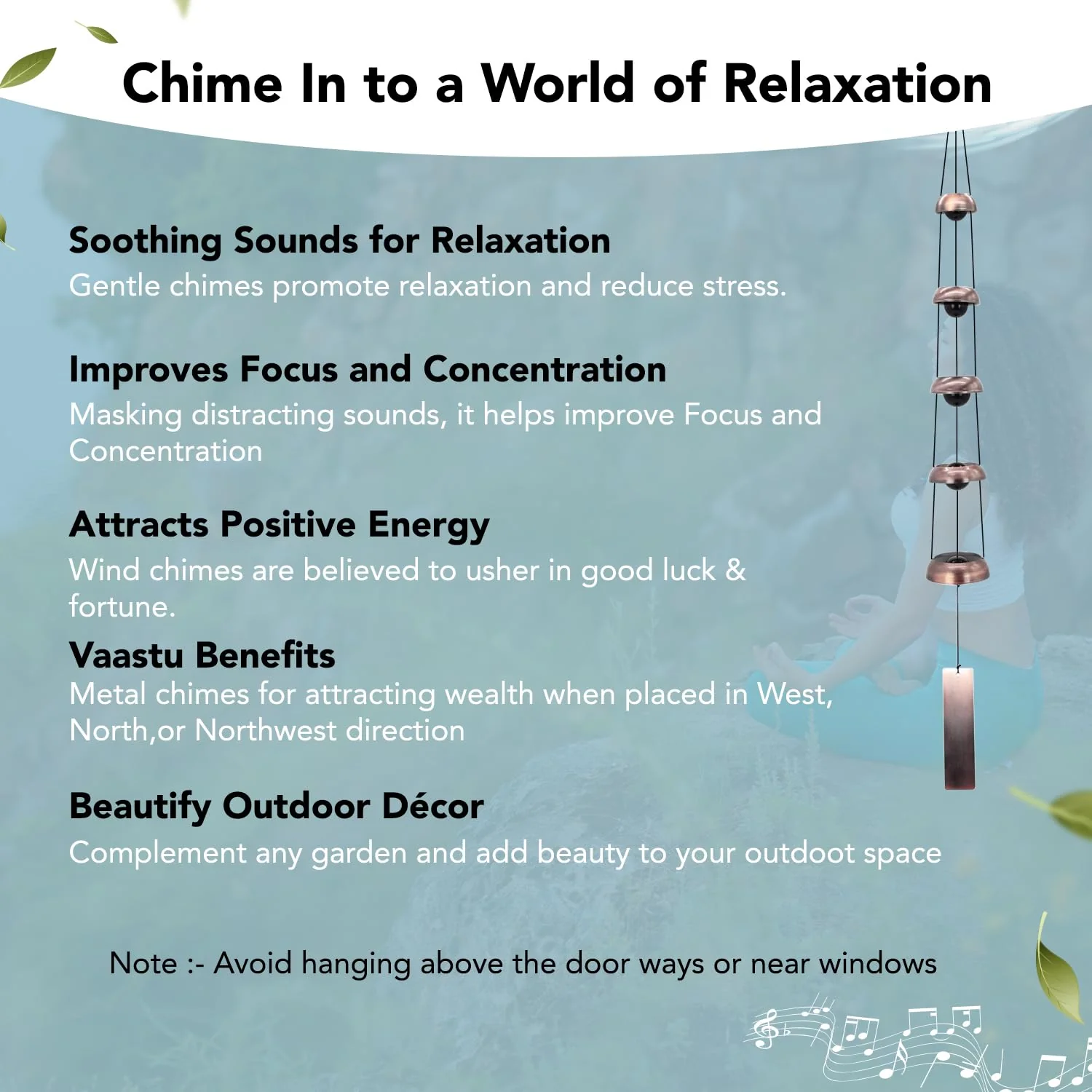 Chime In to a World of Relaxation

Soothing Sounds for Relaxation
Gentle chimes promote relaxation and reduce stress.

Improves Focus and Concentration
Masking distracting sounds, it helps improve Focus and Concentration

Attracts Positive Energy
Wind chimes are believed to usher in good luck & fortune.

Vaastu Benefits
Metal chimes for attracting wealth when placed in West, North,or Northwest direction

Beautify Outdoor Décor
Complement any garden and add beauty to your outdoot space

Note :- Avoid hanging above the door ways or near windows